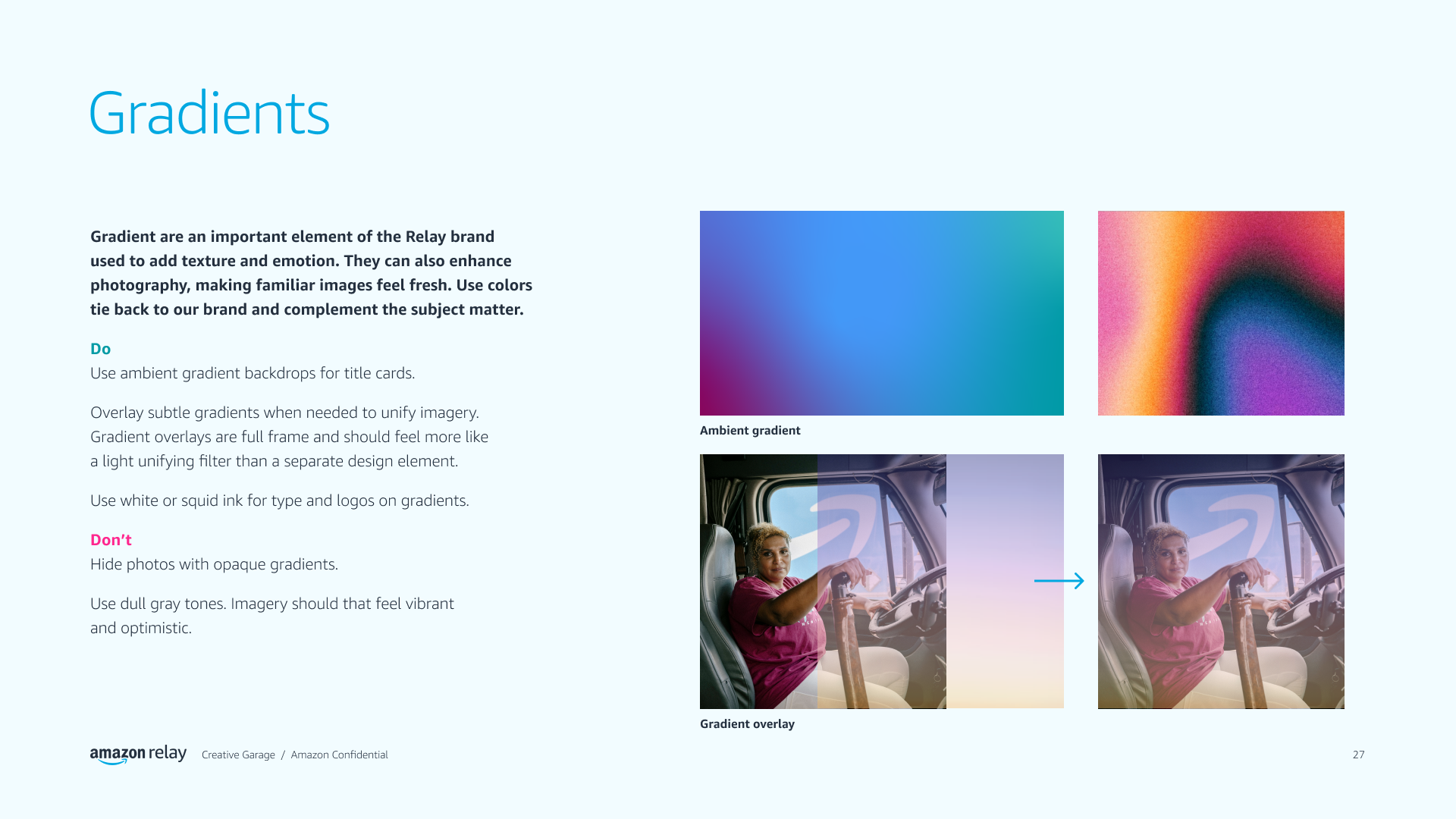 Gradients

Gradient are an important element of the Relay brand used to add texture and emotion. They can also enhance photography, making familiar images feel fresh. Use colors tie back to our brand and complement the subject matter.

Do
Use ambient gradient backdrops for title cards.

Overlay subtle gradients when needed to unify imagery. Gradient overlays are full frame and should feel more like a light unifying filter than a separate design element.

Use white or squid ink for type and logos on gradients.

Don't
Hide photos with opaque gradients.

Use dull gray tones. Imagery should that feel vibrant and optimistic.

Ambient gradient

Gradient overlay

amazon relay Creative Garage / Amazon Confidential

27